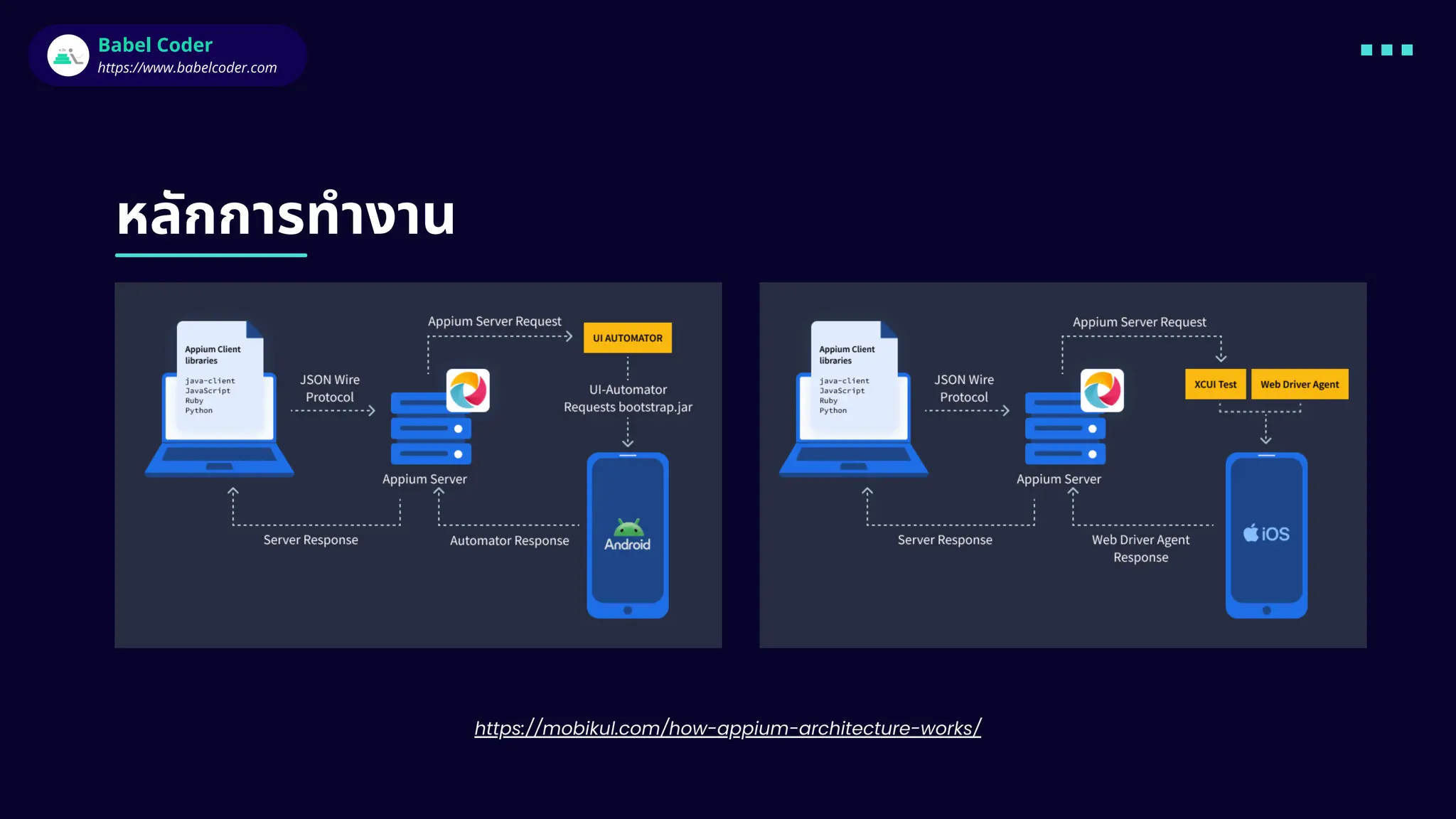 Babel Coder
https://www.babelcoder.com

หลักการทำงาน

Appium Client libraries
java-client
JavaScript
Ruby
Python

JSON Wire Protocol

Appium Server Request

UI AUTOMATOR

UI-Automator Requests bootstrap.jar

Appium Server

Server Response

Automator Response

Android

Appium Client libraries
java-client
JavaScript
Ruby
Python

JSON Wire Protocol

Appium Server Request

XCUI Test

Web Driver Agent

Appium Server

Server Response

Web Driver Agent Response

iOS

https://mobikul.com/how-appium-architecture-works/